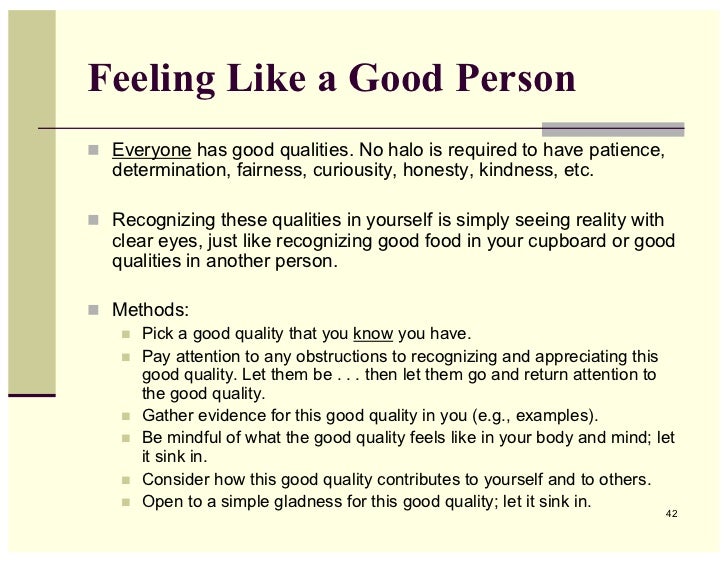 Feeling Like a Good Person

Everyone has good qualities. No halo is required to have patience, determination, fairness, curiousity, honesty, kindness, etc.

Recognizing these qualities in yourself is simply seeing reality with clear eyes, just like recognizing good food in your cupboard or good qualities in another person.

Methods:

Pick a good quality that you know you have.

Pay attention to any obstructions to recognizing and appreciating this good quality. Let them be . . . then let them go and return attention to the good quality.

Gather evidence for this good quality in you (e.g., examples).

Be mindful of what the good quality feels like in your body and mind; let it sink in.

Consider how this good quality contributes to yourself and to others.

Open to a simple gladness for this good quality; let it sink in.

42